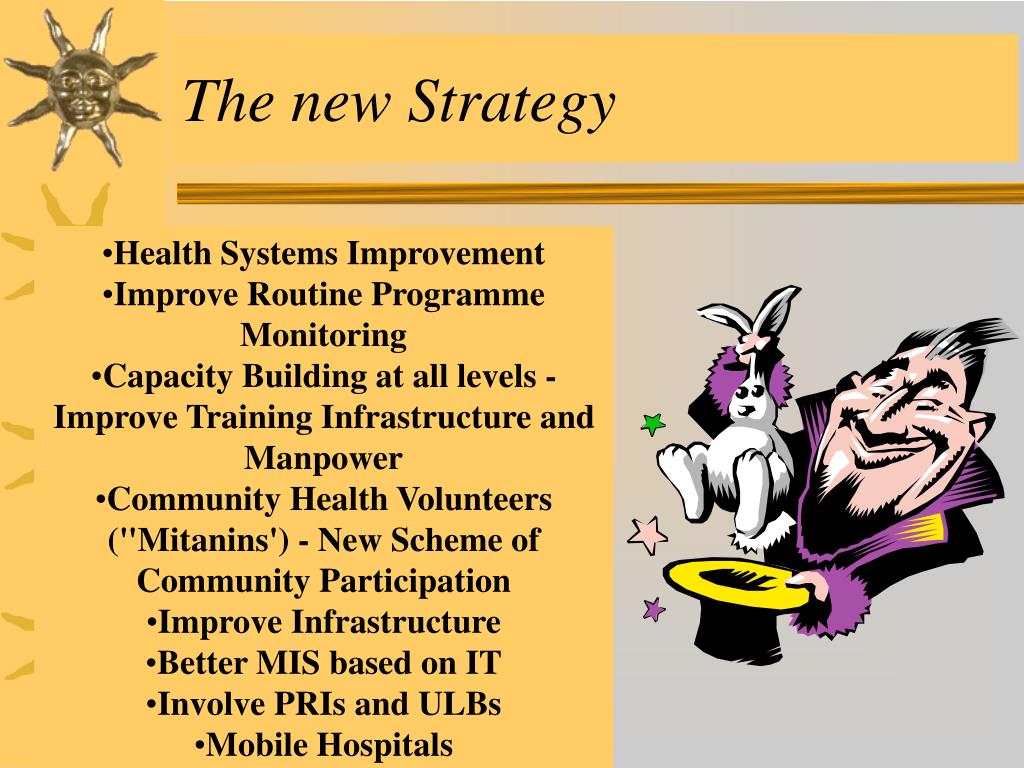 The new Strategy

•Health Systems Improvement
•Improve Routine Programme Monitoring
•Capacity Building at all levels - Improve Training Infrastructure and Manpower
•Community Health Volunteers (''Mitanins') - New Scheme of Community Participation
•Improve Infrastructure
•Better MIS based on IT
•Involve PRIs and ULBs
•Mobile Hospitals